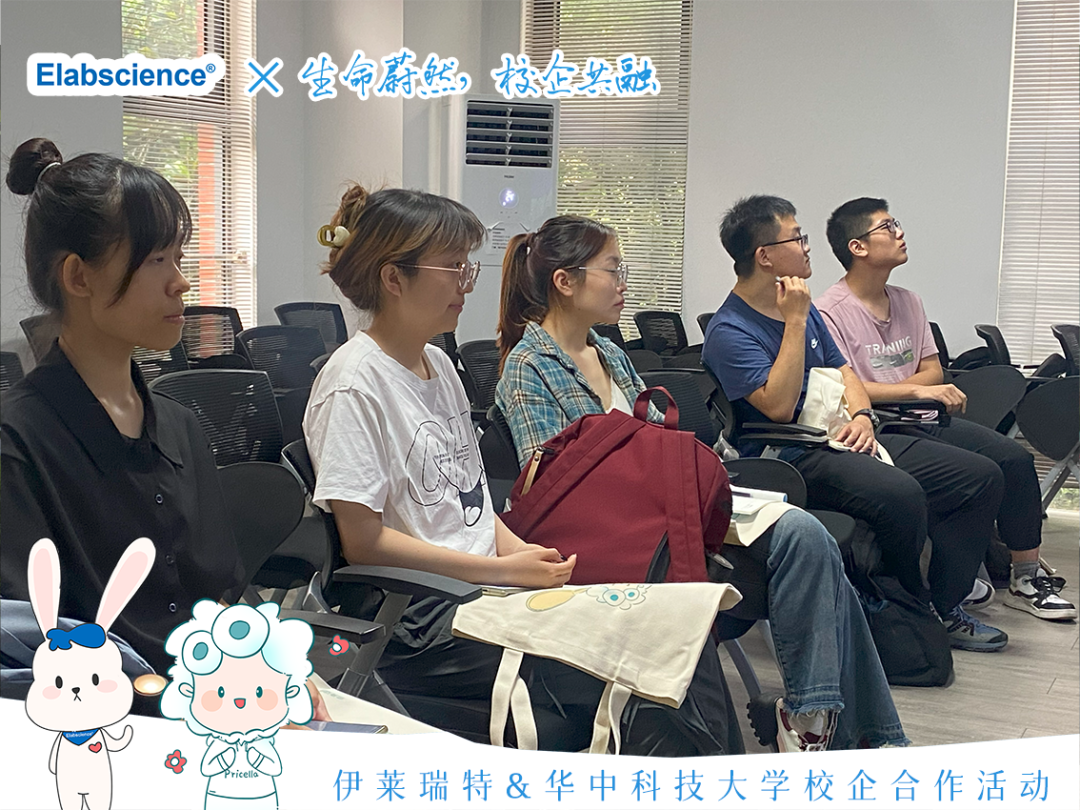 Elabscience® × 生命蔚然，校企共融

TRAINING

Elabscience

Pricella

伊莱瑞特&华中科技大学校企合作活动